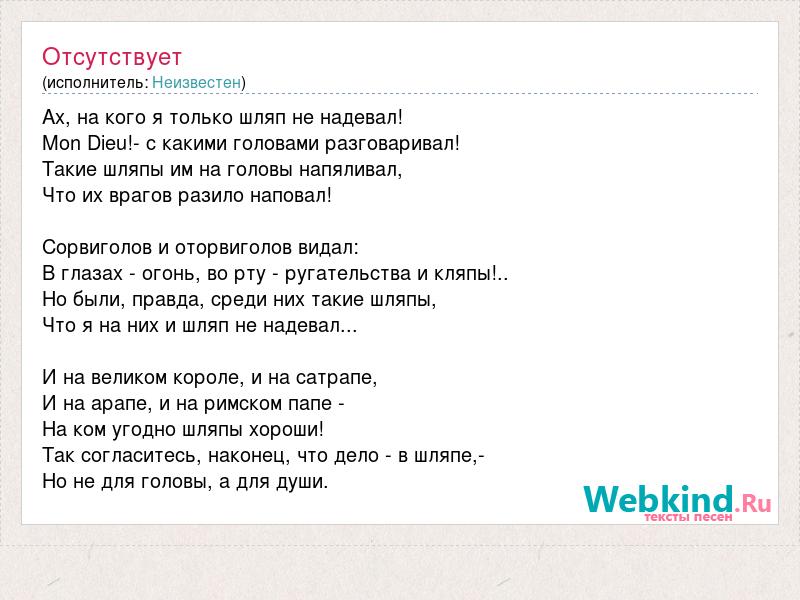 Отсутствует
(исполнитель: Неизвестен)

Ах, на кого я только шляп не надевал!
Mon Dieu!- с какими головами разговаривал!
Такие шляпы им на головы напяливал,
Что их врагов разило наповал!

Сорвиголов и оторвиголов видал:
В глазах - огонь, во рту - ругательства и кляпы!..
Но были, правда, среди них такие шляпы,
Что я на них и шляп не надевал...

И на великом короле, и на сатрапе,
И на арапе, и на римском папе -
На ком угодно шляпы хороши!
Так согласитесь, наконец, что дело - в шляпе,-
Но не для головы, а для души.

Webkind.Ru
тексты песен